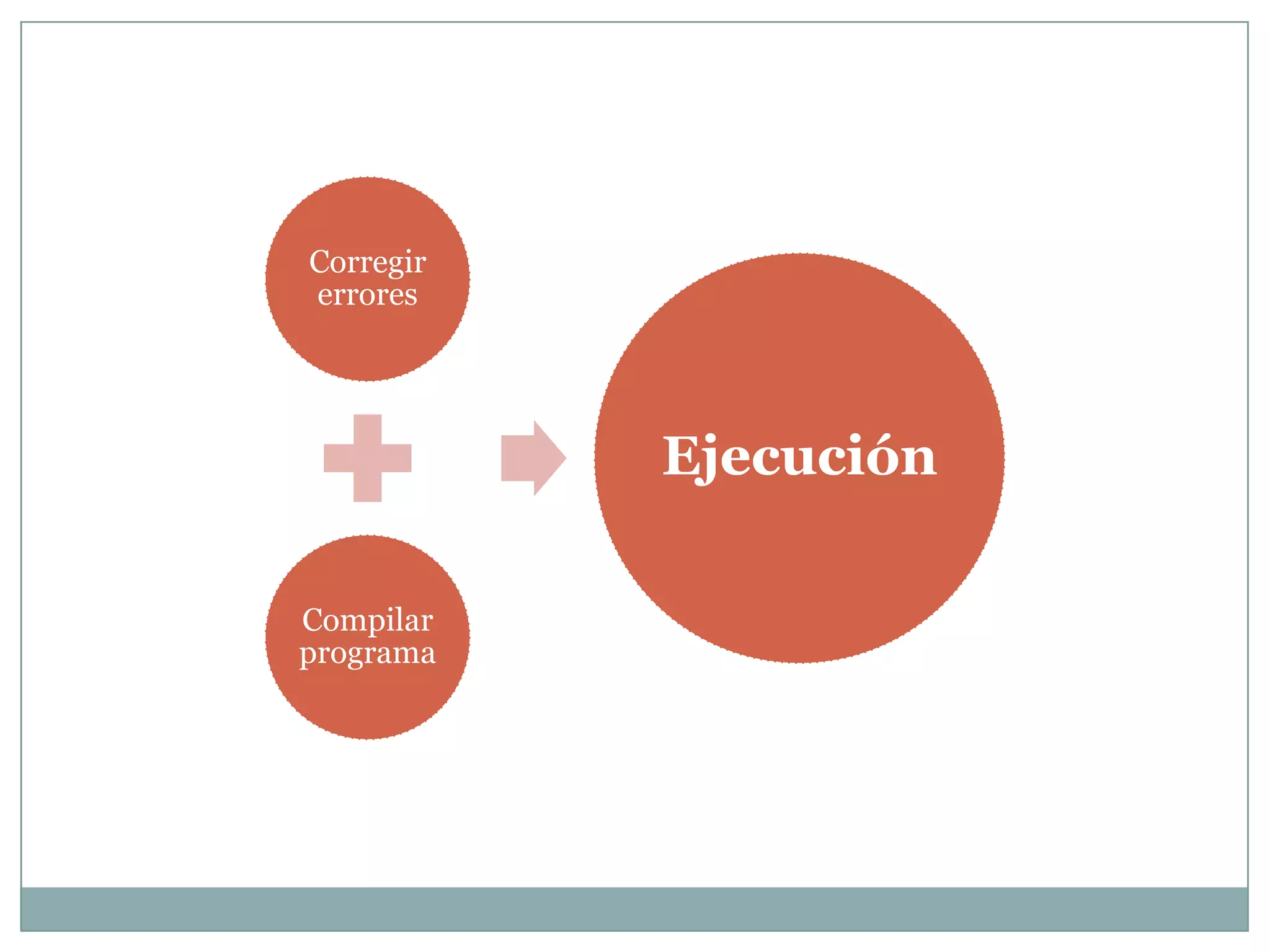 Corregir errores

Compilar programa

Ejecución